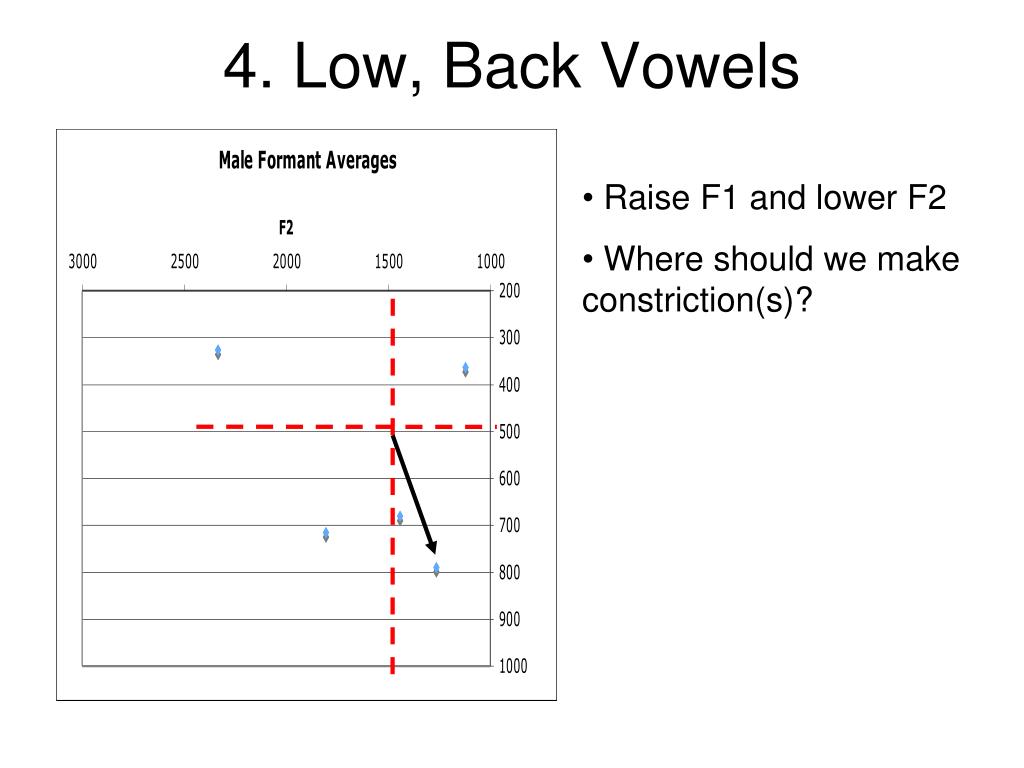 4. Low, Back Vowels

Male Formant Averages

F2

3000 2500 2000 1500 1000

200
300
400
500
600
700
800
900
1000

• Raise F1 and lower F2

• Where should we make constriction(s)?